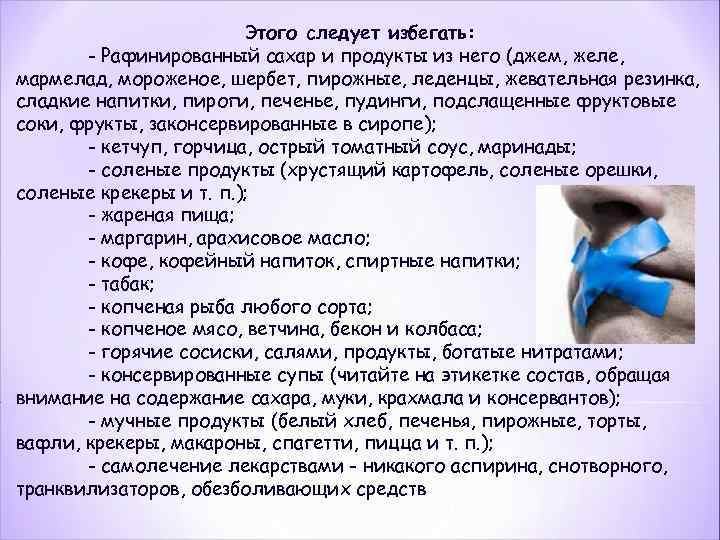 Этого следует избегать:

- Рафинированный сахар и продукты из него (джем, желе, мармелад, мороженое, шербет, пирожные, леденцы, жевательная резинка, сладкие напитки, пироги, печенье, пудинги, подслащенные фруктовые соки, фрукты, законсервированные в сиропе);

- кетчуп, горчица, острый томатный соус, маринады;

- соленые продукты (хрустящий картофель, соленые орешки, соленые крекеры и т. п.);

- жареная пища;

- маргарин, арахисовое масло;

- кофе, кофейный напиток, спиртные напитки;

- табак;

- копченая рыба любого сорта;

- копченое мясо, ветчина, бекон и колбаса;

- горячие сосиски, салями, продукты, богатые нитратами;

- консервированные супы (читайте на этикетке состав, обращая внимание на содержание сахара, муки, крахмала и консервантов);

- мучные продукты (белый хлеб, печенья, пирожные, торты, вафли, крекеры, макароны, спагетти, пицца и т. п.);

- самолечение лекарствами - никакого аспирина, снотворного, транквилизаторов, обезболивающих средств